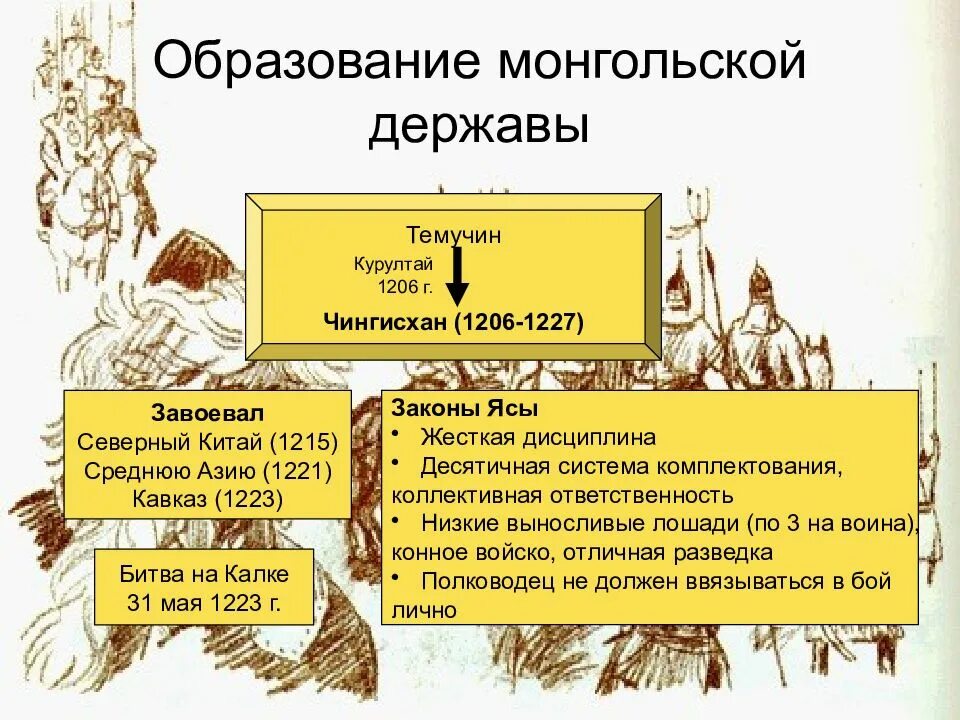 Образование монгольской державы

Темучин

Курултай 1206 г.

Чингисхан (1206-1227)

Завоевал
Северный Китай (1215)
Среднюю Азию (1221)
Кавказ (1223)

Битва на Калке
31 мая 1223 г.

Законы Ясы
• Жесткая дисциплина
• Десятичная система комплектования, коллективная ответственность
• Низкие выносливые лошади (по 3 на воина), конное войско, отличная разведка
• Полководец не должен ввязываться в бой лично